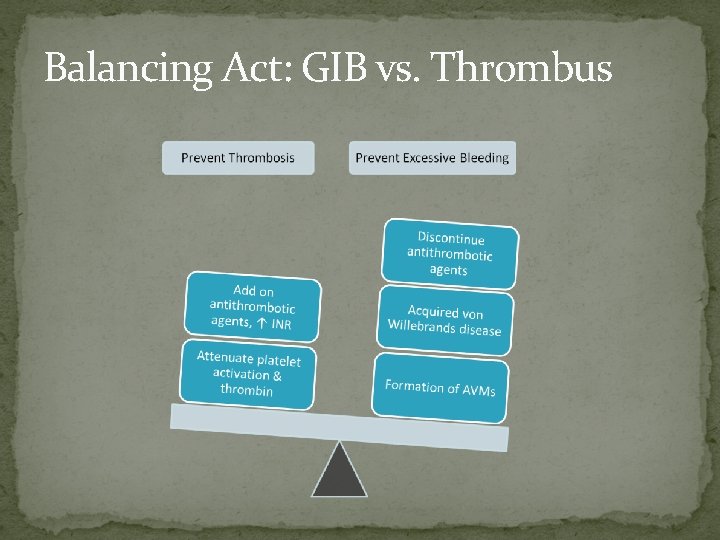 Balancing Act: GIB vs. Thrombus

Prevent Thrombosis

Prevent Excessive Bleeding

Add on antithrombotic agents, ↑ INR

Attenuate platelet activation & thrombin

Discontinue antithrombotic agents

Acquired von Willebrands disease

Formation of AVMs